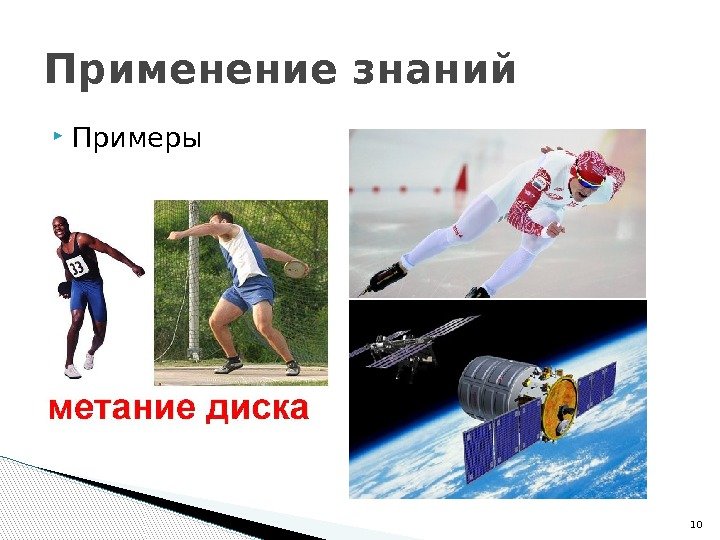 Применение знаний

Примеры

33

метание диска

10